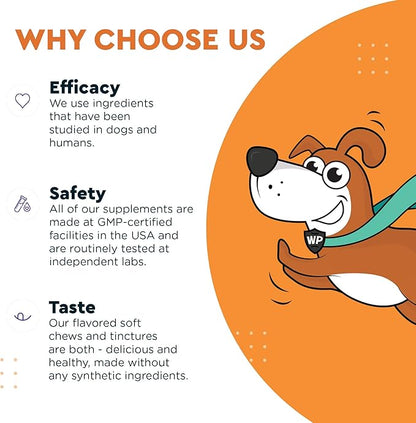 WHY CHOOSE US

Efficacy
We use ingredients that have been studied in dogs and humans.

Safety
All of our supplements are made at GMP-certified facilities in the USA and are routinely tested at independent labs.

Taste
Our flavored soft chews and tinctures are both - delicious and healthy, made without any synthetic ingredients.

WP